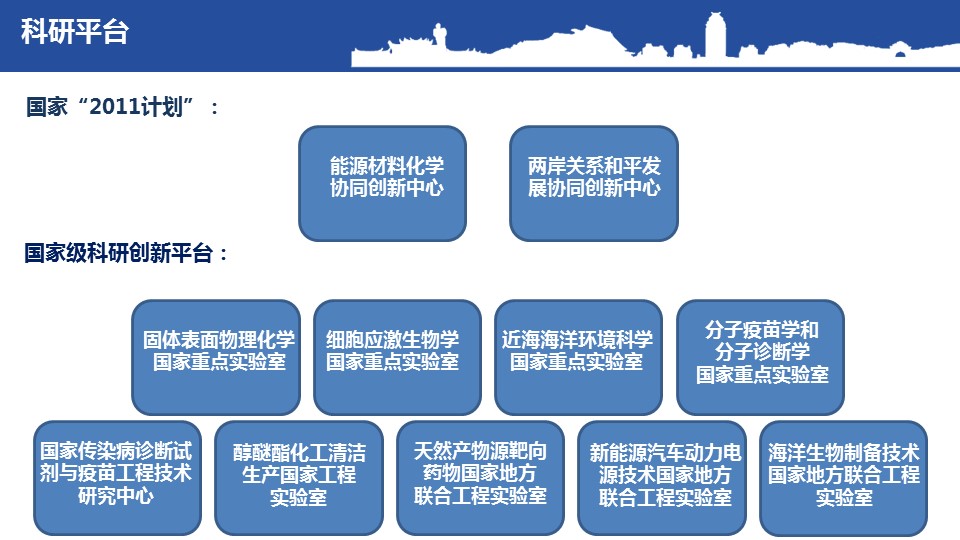 科研平台

国家“2011计划”：

能源材料化学协同创新中心

两岸关系和平发展协同创新中心

国家级科研创新平台：

固体表面物理化学国家重点实验室

细胞应激生物学国家重点实验室

近海海洋环境科学国家重点实验室

分子疫苗学和分子诊断学国家重点实验室

国家传染病诊断试剂与疫苗工程技术研究中心

醇醚酯化工清洁生产国家工程实验室

天然产物源靶向药物国家地方联合工程实验室

新能源汽车动力电源技术国家地方联合工程实验室

海洋生物制备技术国家地方联合工程实验室